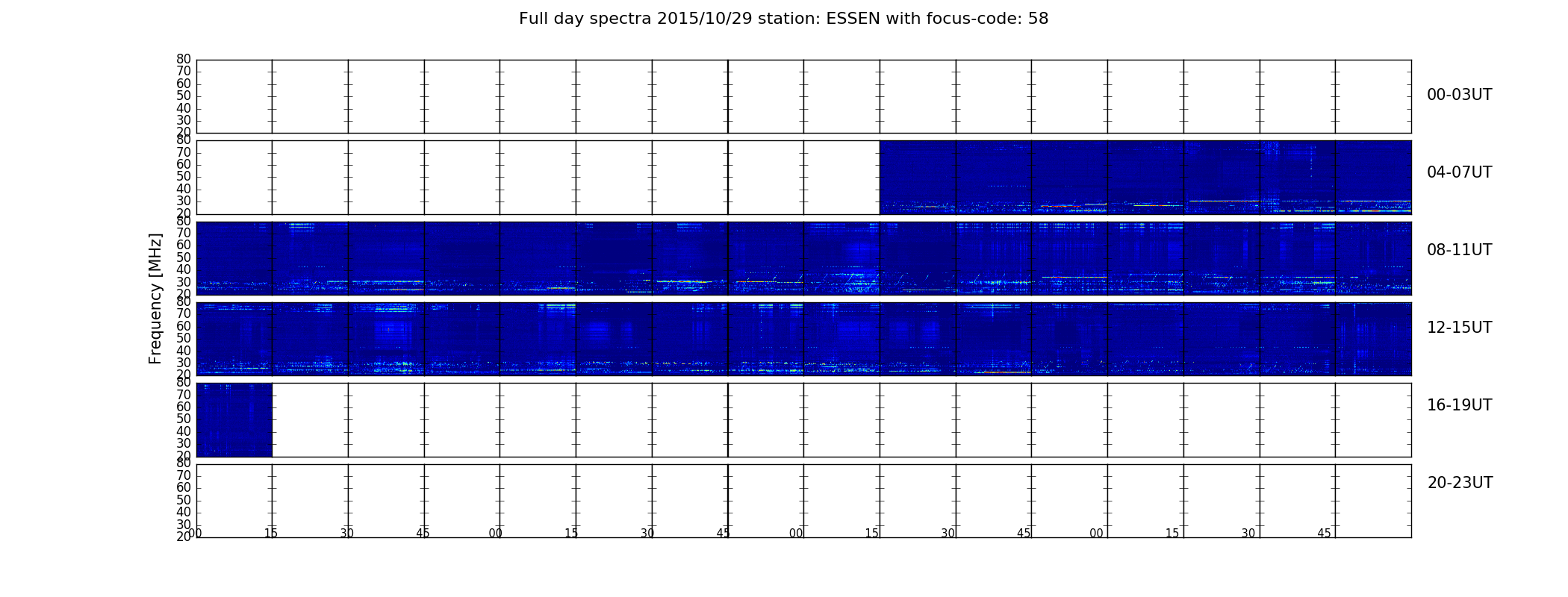 Full day spectra 2015/10/29 station: ESSEN with focus-code: 58

Frequency [MHz]

80
70
60
50
40
30
20

00-03UT

80
70
60
50
40
30
20

04-07UT

80
70
60
50
40
30
20

08-11UT

80
70
60
50
40
30
20

12-15UT

80
70
60
50
40
30
20

16-19UT

80
70
60
50
40
30
20

20-23UT

00 15 30 45 00 15 30 45 00 15 30 45 00 15 30 45